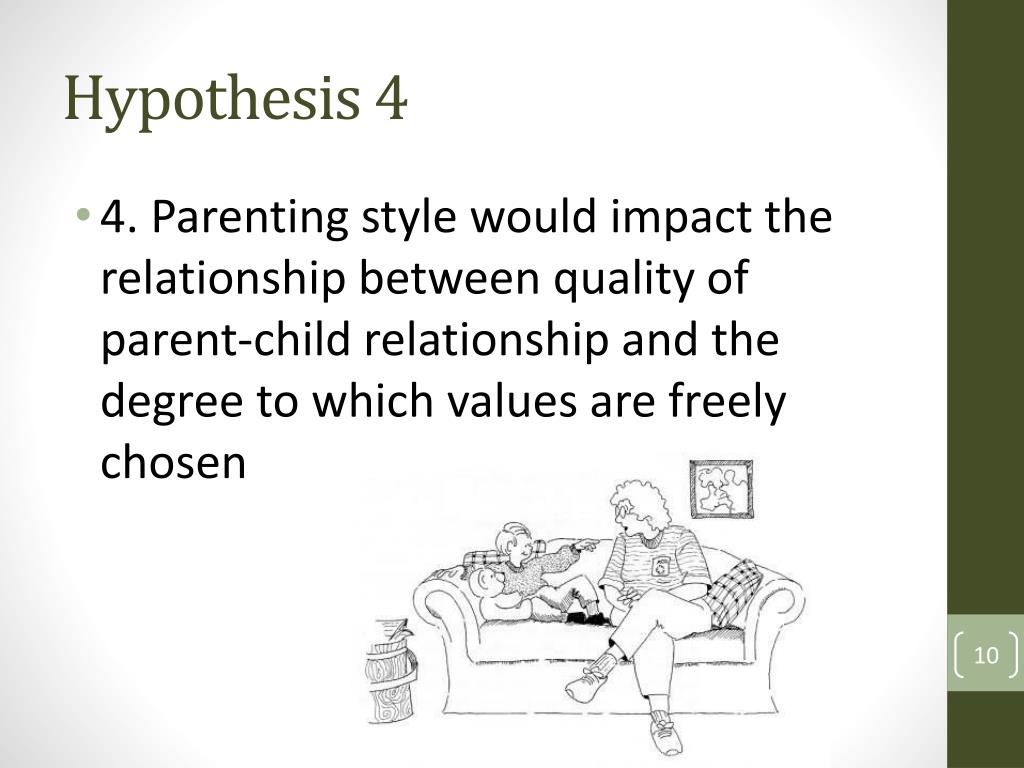 Hypothesis 4

• 4. Parenting style would impact the relationship between quality of parent-child relationship and the degree to which values are freely chosen

10